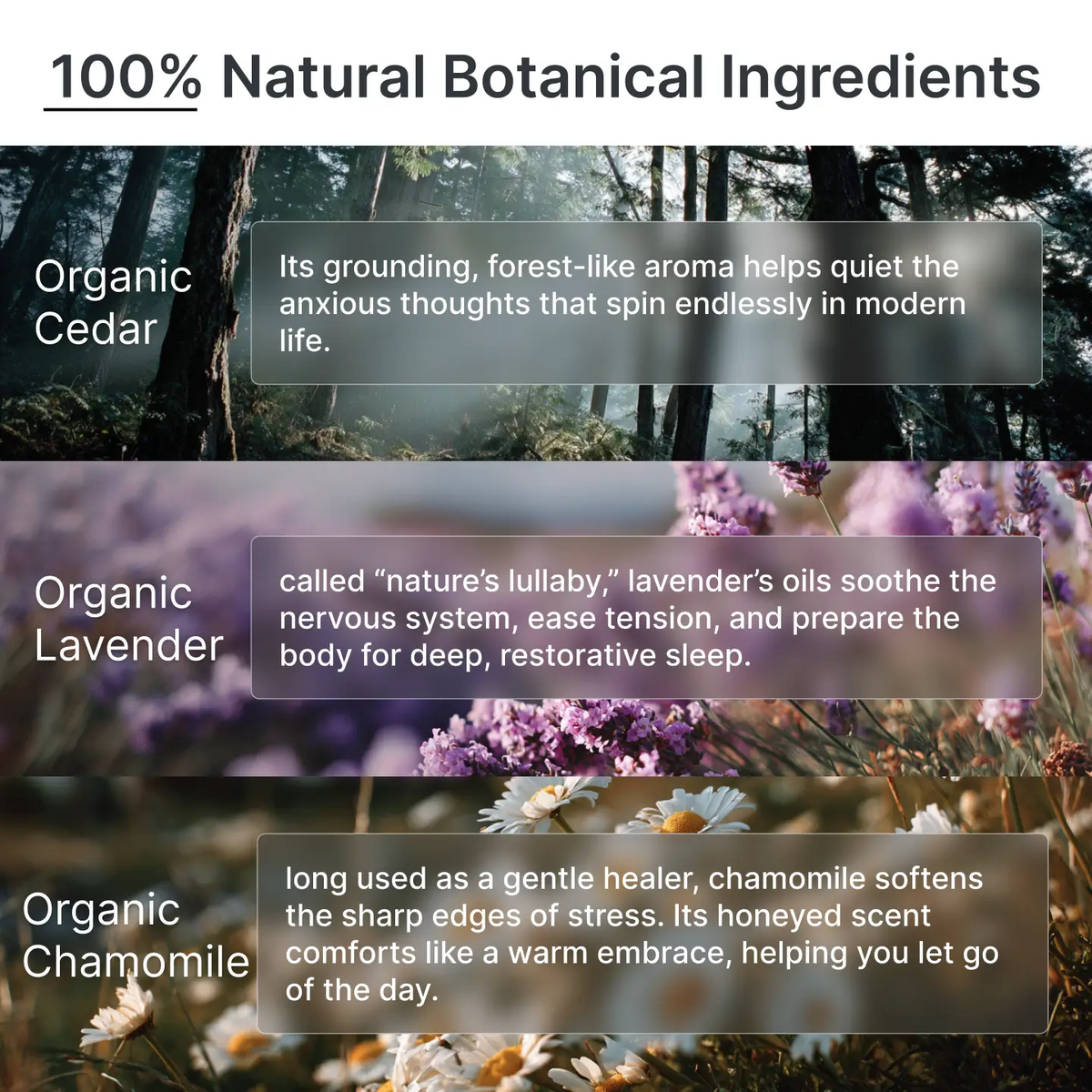 100% Natural Botanical Ingredients

Organic Cedar

Its grounding, forest-like aroma helps quiet the anxious thoughts that spin endlessly in modern life.

Organic Lavender

called "nature's lullaby," lavender's oils soothe the nervous system, ease tension, and prepare the body for deep, restorative sleep.

Organic Chamomile

long used as a gentle healer, chamomile softens the sharp edges of stress. Its honeyed scent comforts like a warm embrace, helping you let go of the day.